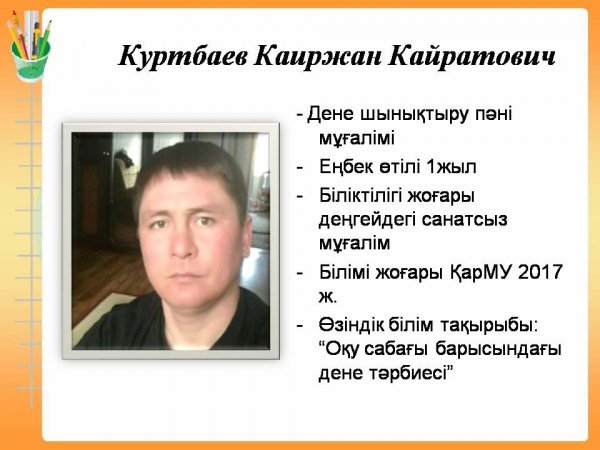 Куртбаев Каиржан Кайратович

- Дене шынықтыру пәні мұғалімі

- Еңбек өтілі 1жыл

- Біліктілігі жоғары деңгейдегі санатсыз мұғалім

- Білімі жоғары ҚарМУ 2017 ж.

- Өзіндік білім тақырыбы: “Оқу сабағы барысындағы дене тәрбиесі”